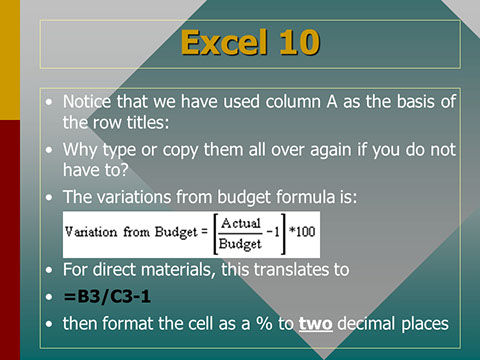 Excel 10

• Notice that we have used column A as the basis of the row titles:

• Why type or copy them all over again if you do not have to?

• The variations from budget formula is:

$\text{Variation from Budget} = \left[\frac{\text{Actual}}{\text{Budget}} - 1\right] * 100$

• For direct materials, this translates to

• =B3/C3-1

• then format the cell as a % to two decimal places